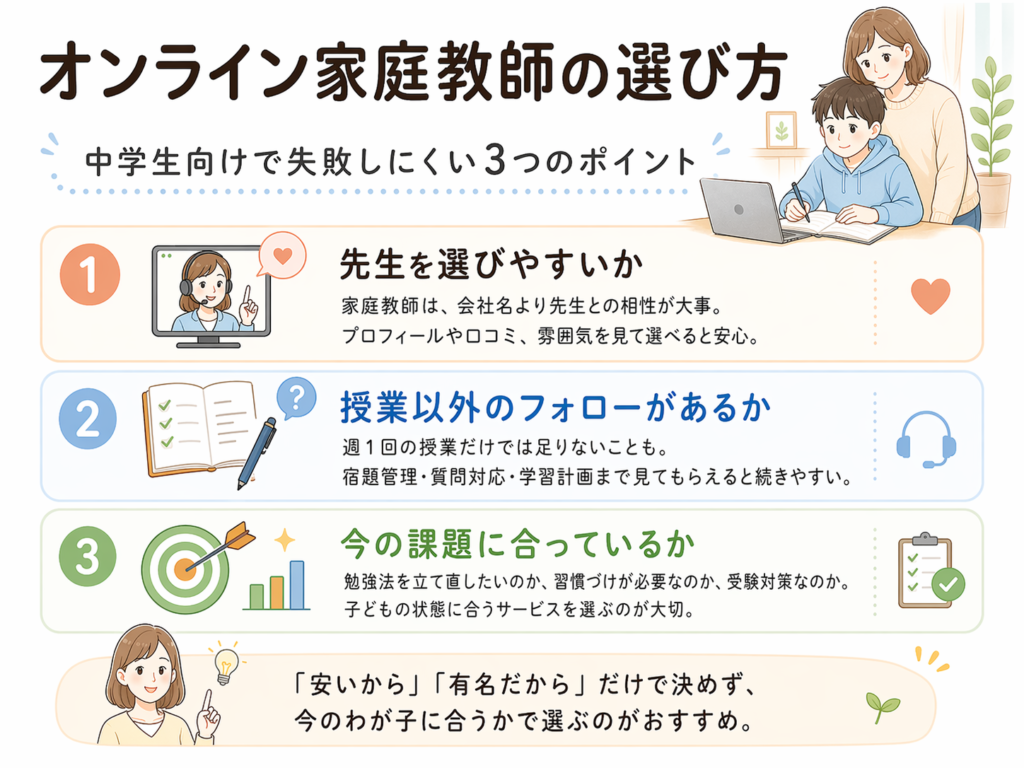 オンライン家庭教師の選び方

中学生向けで失敗しにくい3つのポイント

1

先生を選びやすいか

家庭教師は、会社名より先生との相性が大事。
プロフィールや口コミ、雰囲気を見て選べると安心。

2

授業以外のフォローがあるか

週1回の授業だけでは足りないことも。
宿題管理・質問対応・学習計画まで見てもらえると続きやすい。

3

今の課題に合っているか

勉強法を立て直したいのか、習慣づけが必要なのか、受験対策なのか。
子どもの状態に合うサービスを選ぶのが大切。

「安いから」「有名だから」だけで決めず、
今のわが子に合うかで選ぶのがおすすめ。